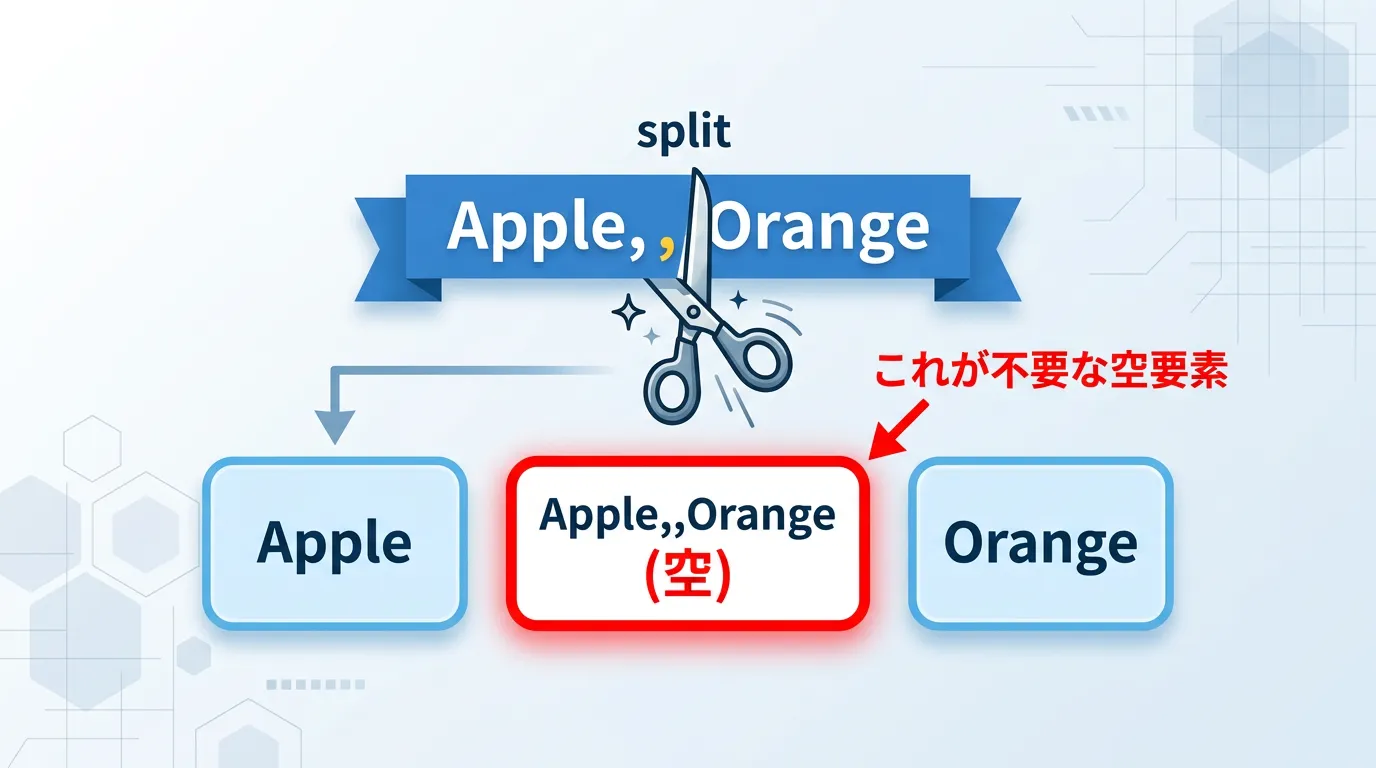 split

Apple,, Orange

これが不要な空要素

Apple

Apple,,Orange
(空)

Orange